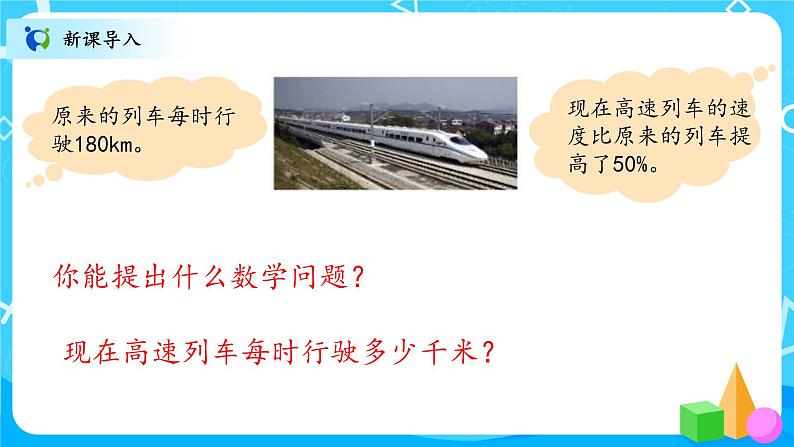 新课导入

原来的列车每时行驶180km。

现在高速列车的速度比原来的列车提高了50%。

你能提出什么数学问题？

现在高速列车每时行驶多少千米？